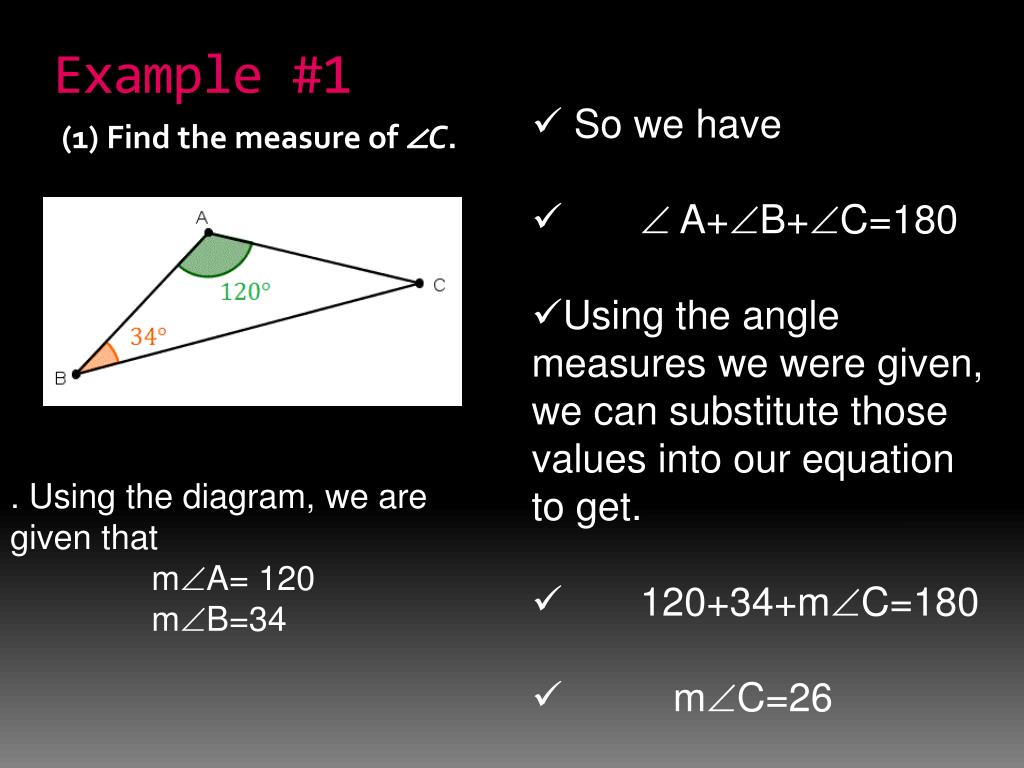 Example #1

(1) Find the measure of $\angle C$.

A

$120°$

C

$34°$

B

. Using the diagram, we are given that

m$\angle$A= 120

m$\angle$B=34

✓ So we have

✓ $\angle$ A+$\angle$B+$\angle$C=180

✓Using the angle measures we were given, we can substitute those values into our equation to get.

✓ 120+34+m$\angle$C=180

✓ m$\angle$C=26